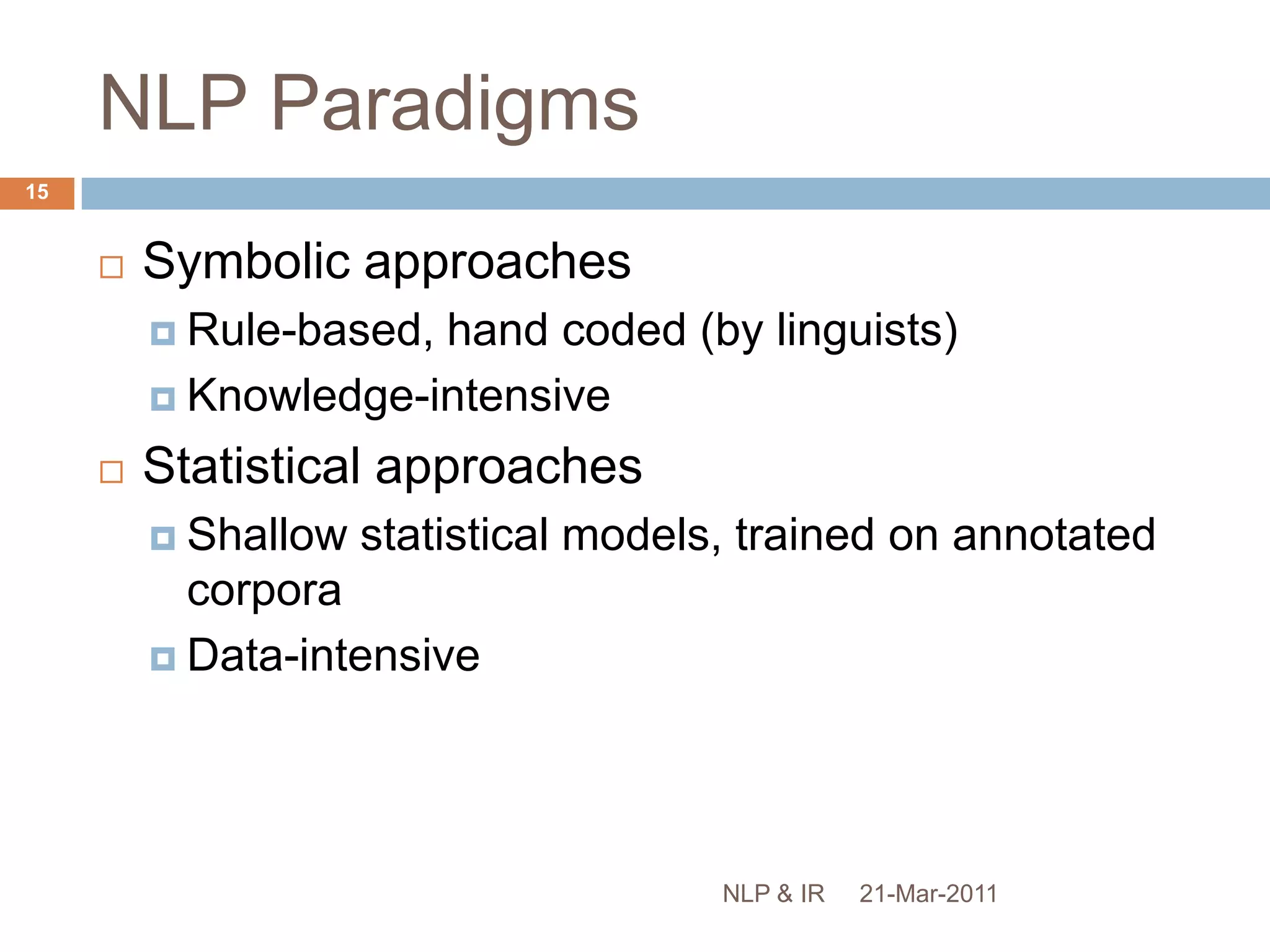 NLP Paradigms

15

Symbolic approaches

Rule-based, hand coded (by linguists)

Knowledge-intensive

Statistical approaches

Shallow statistical models, trained on annotated corpora

Data-intensive

NLP & IR 21-Mar-2011